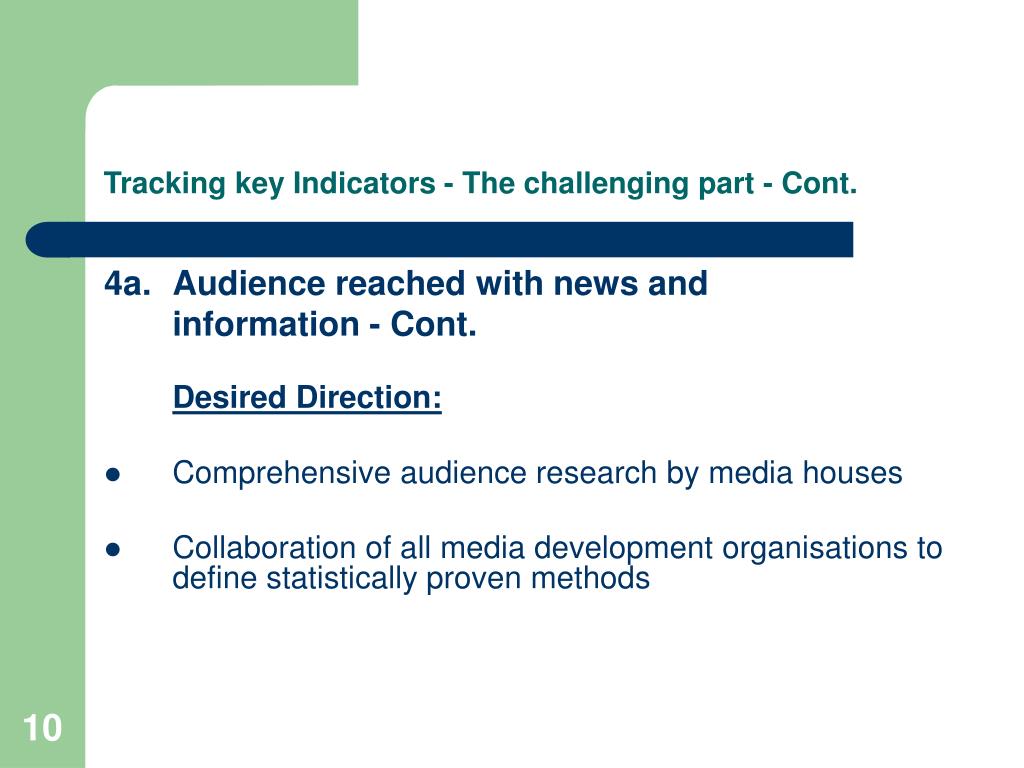 Tracking key Indicators - The challenging part - Cont.

4a. Audience reached with news and information - Cont.

Desired Direction:

● Comprehensive audience research by media houses

● Collaboration of all media development organisations to define statistically proven methods

10